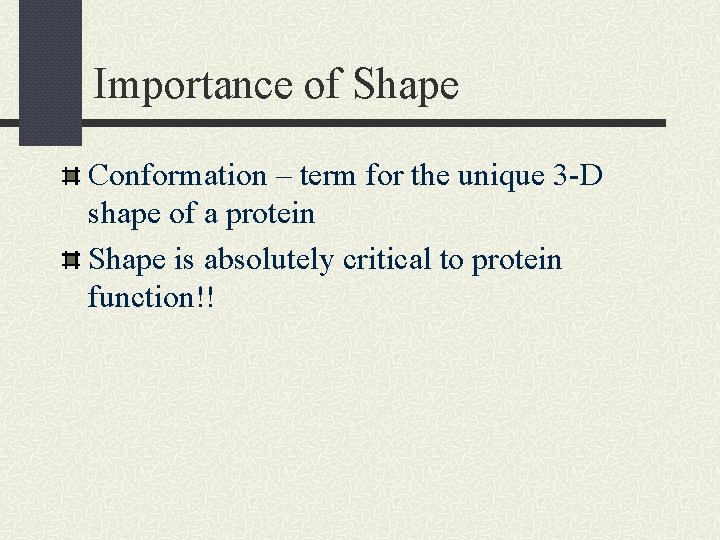 Importance of Shape

Conformation – term for the unique 3-D shape of a protein

Shape is absolutely critical to protein function!!